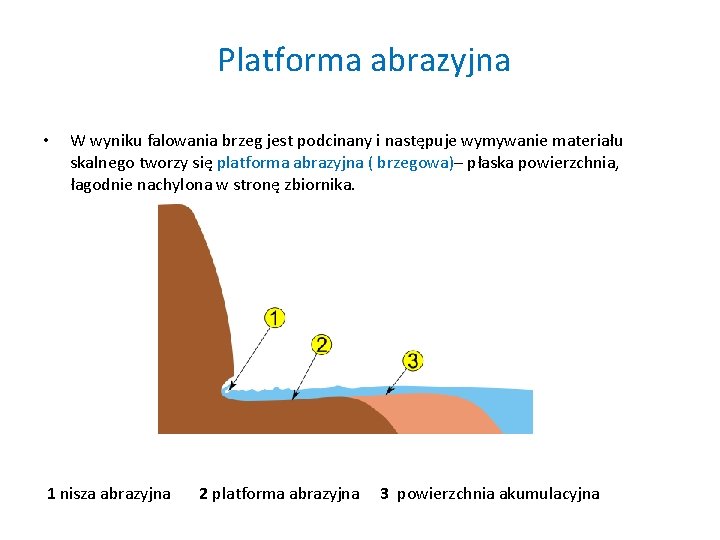 Platforma abrazyjna

• W wyniku falowania brzeg jest podcinany i następuje wymywanie materiału skalnego tworzy się platforma abrazyjna ( brzegowa)– płaska powierzchnia, łagodnie nachylona w stronę zbiornika.

1

2

3

1 nisza abrazyjna 2 platforma abrazyjna 3 powierzchnia akumulacyjna